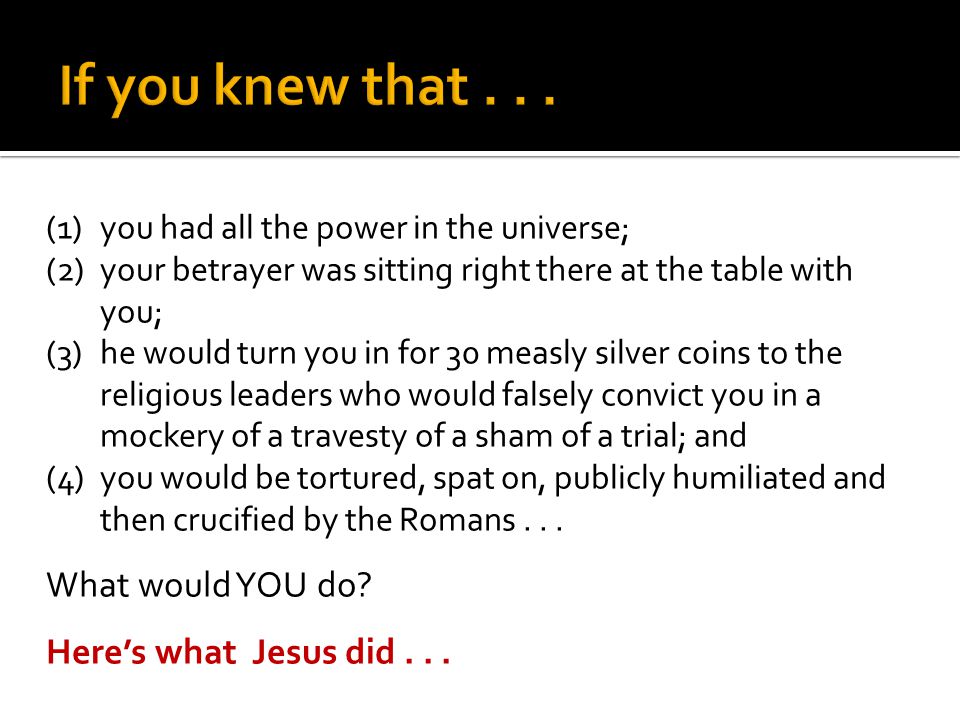 If you knew that . . .

(1) you had all the power in the universe;
(2) your betrayer was sitting right there at the table with you;
(3) he would turn you in for 30 measly silver coins to the religious leaders who would falsely convict you in a mockery of a travesty of a sham of a trial; and
(4) you would be tortured, spat on, publicly humiliated and then crucified by the Romans . . .

What would YOU do?

Here's what Jesus did . . .